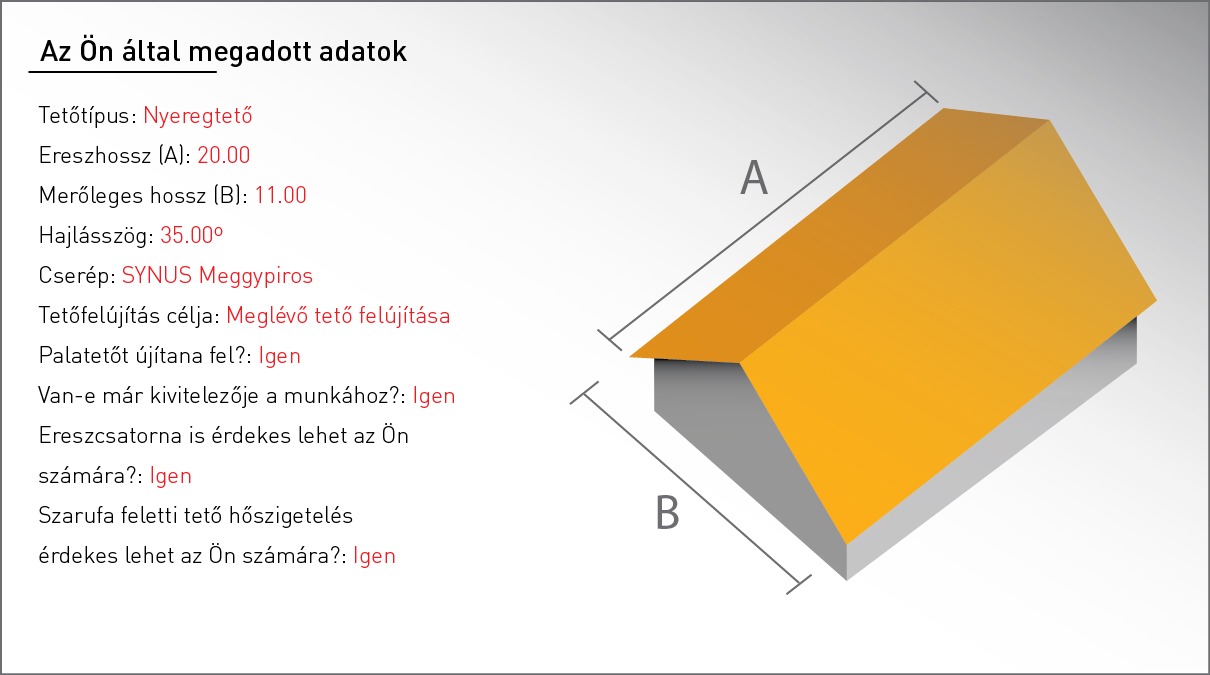 Az Ön által megadott adatok

Tetőtípus: Nyeregtető
Ereszhossz (A): 20.00
Merőleges hossz (B): 11.00
Hajlásszög: 35.00º
Cserép: SYNUS Meggypiros
Tetőfelújítás célja: Meglévő tető felújítása
Palatetőt újítana fel?: Igen
Van-e már kivitelezője a munkához?: Igen
Ereszcsatorna is érdekes lehet az Ön számára?: Igen
Szarufa feletti tető hőszigetelés érdekes lehet az Ön számára?: Igen

A

B